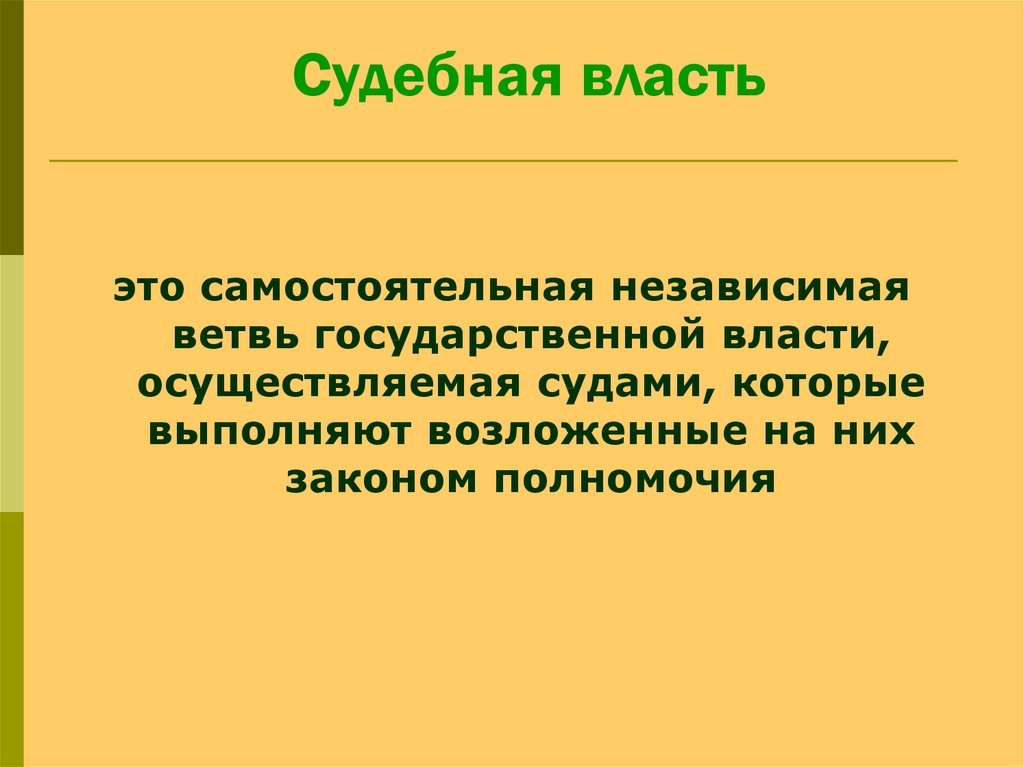 Судебная власть

это самостоятельная независимая ветвь государственной власти, осуществляемая судами, которые выполняют возложенные на них законом полномочия